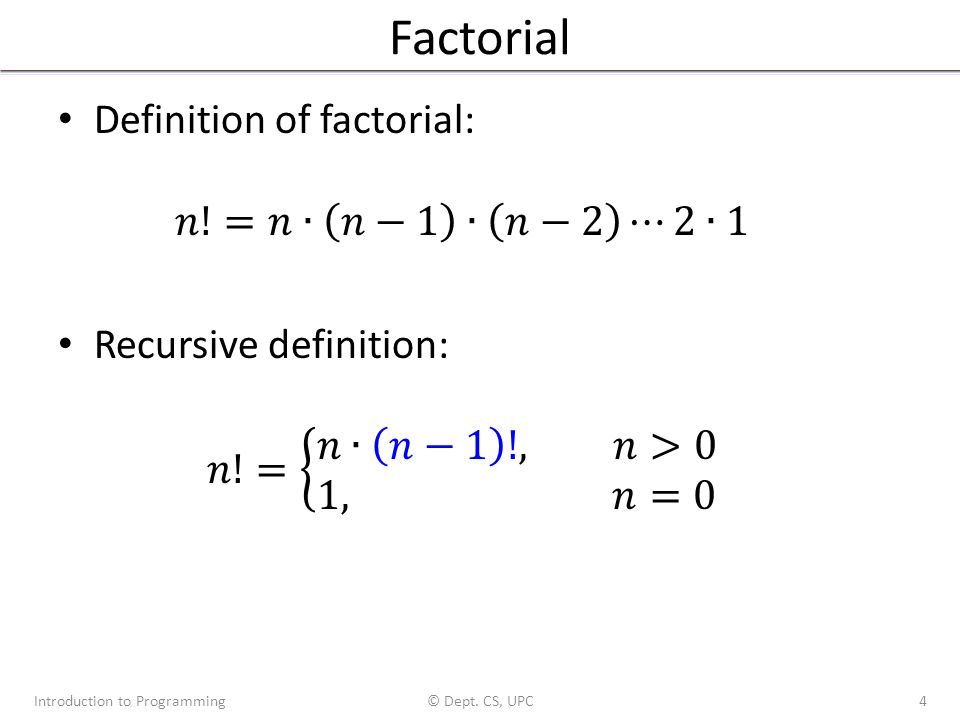 Factorial

• Definition of factorial:

$n! = n \cdot (n-1) \cdot (n-2) \cdots 2 \cdot 1$

• Recursive definition:

$n! = \begin{cases} n \cdot (n-1)!, & n > 0 \\ 1, & n = 0 \end{cases}$

Introduction to Programming

© Dept. CS, UPC

4